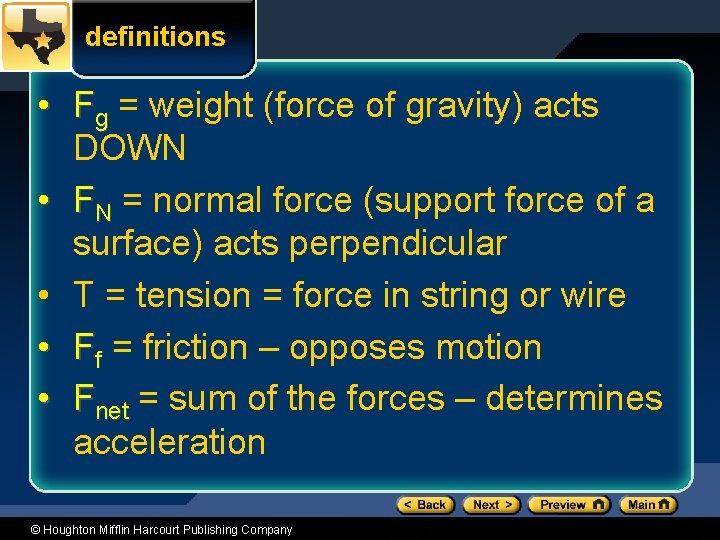 definitions

• $F_g$ = weight (force of gravity) acts DOWN
• $F_N$ = normal force (support force of a surface) acts perpendicular
• T = tension = force in string or wire
• $F_f$ = friction – opposes motion
• $F_{net}$ = sum of the forces – determines acceleration

< Back Next > Preview Main

© Houghton Mifflin Harcourt Publishing Company